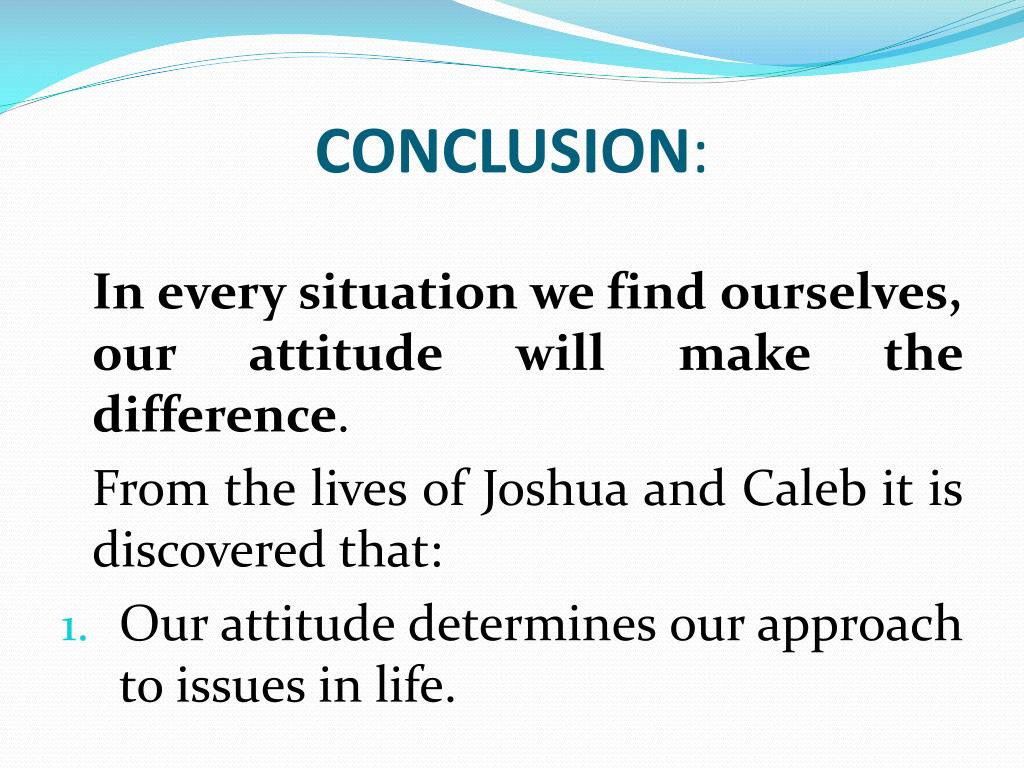 CONCLUSION:

In every situation we find ourselves, our attitude will make the difference.

From the lives of Joshua and Caleb it is discovered that:

1. Our attitude determines our approach to issues in life.